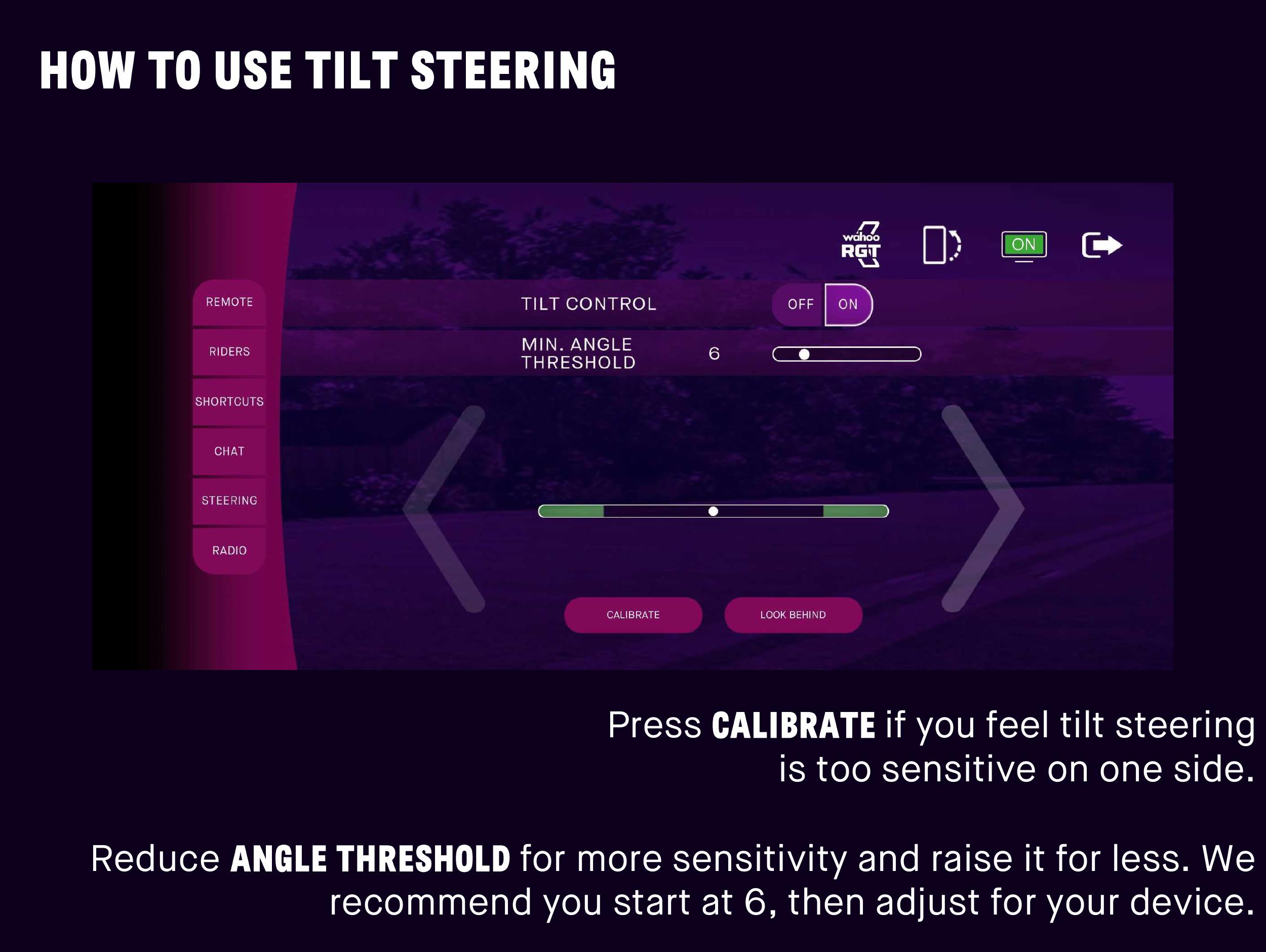 HOW TO USE TILT STEERING

wahoo RGT

ON

REMOTE
RIDERS
SHORTCUTS
CHAT
STEERING
RADIO

TILT CONTROL OFF ON

MIN. ANGLE THRESHOLD 6

CALIBRATE
LOOK BEHIND

Press CALIBRATE if you feel tilt steering is too sensitive on one side.

Reduce ANGLE THRESHOLD for more sensitivity and raise it for less. We recommend you start at 6, then adjust for your device.